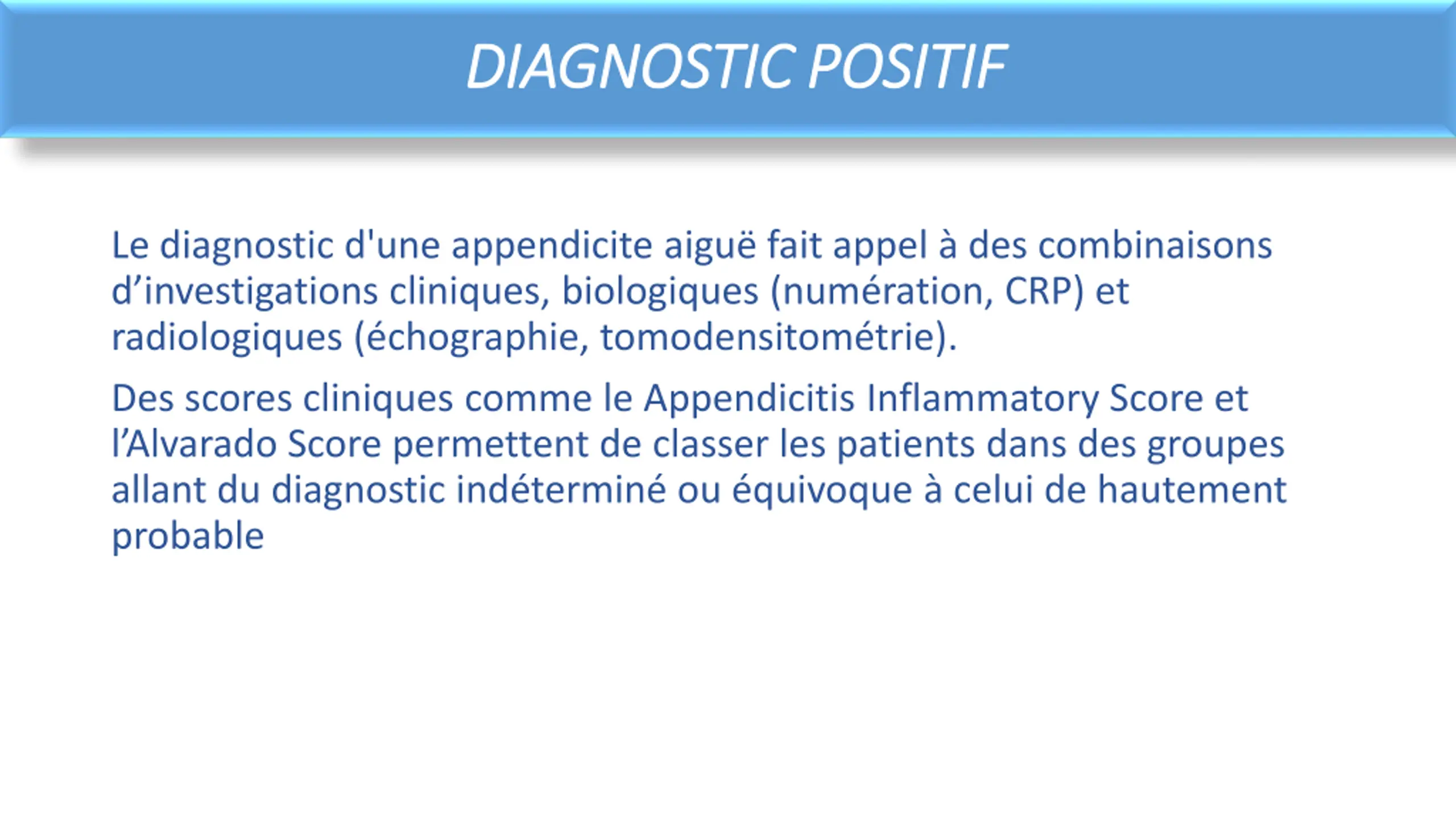 DIAGNOSTIC POSITIF

Le diagnostic d'une appendicite aiguë fait appel à des combinaisons d’investigations cliniques, biologiques (numération, CRP) et radiologiques (échographie, tomodensitométrie).

Des scores cliniques comme le Appendicitis Inflammatory Score et l’Alvarado Score permettent de classer les patients dans des groupes allant du diagnostic indéterminé ou équivoque à celui de hautement probable